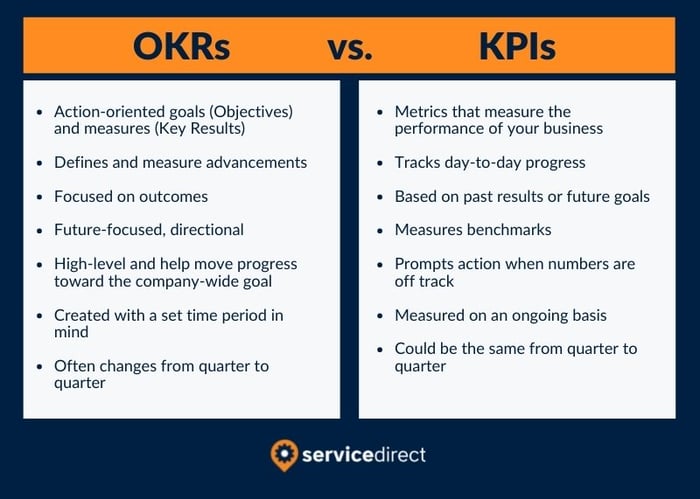 OKRs vs. KPIs

- Action-oriented goals (Objectives) and measures (Key Results)
- Defines and measure advancements
- Focused on outcomes
- Future-focused, directional
- High-level and help move progress toward the company-wide goal
- Created with a set time period in mind
- Often changes from quarter to quarter

- Metrics that measure the performance of your business
- Tracks day-to-day progress
- Based on past results or future goals
- Measures benchmarks
- Prompts action when numbers are off track
- Measured on an ongoing basis
- Could be the same from quarter to quarter

servicedirect